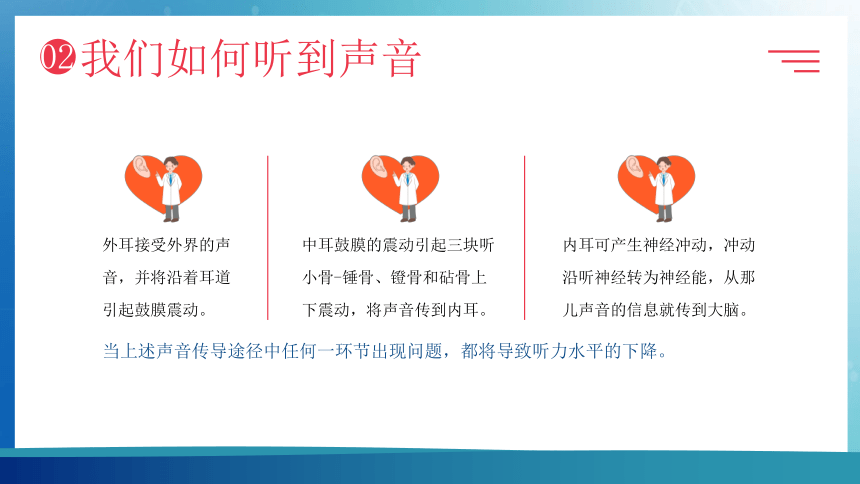 02 我们如何听到声音

外耳接受外界的声音，并将沿着耳道引起鼓膜震动。

中耳鼓膜的震动引起三块听小骨-锤骨、镫骨和砧骨上下震动，将声音传到内耳。

内耳可产生神经冲动，冲动沿听神经转为神经能，从那儿声音的信息就传到大脑。

当上述声音传导途径中任何一环节出现问题，都将导致听力水平的下降。